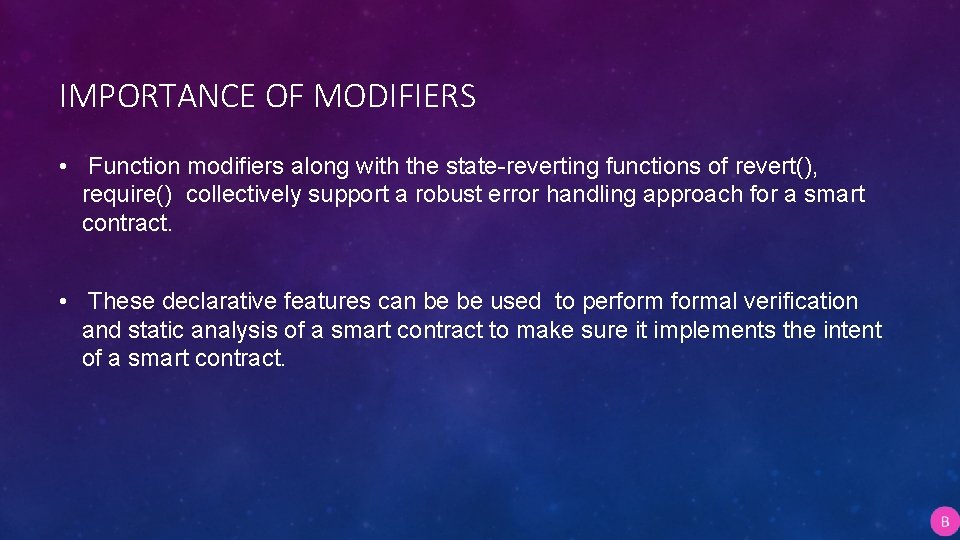 IMPORTANCE OF MODIFIERS

• Function modifiers along with the state-reverting functions of revert(), require() collectively support a robust error handling approach for a smart contract.

• These declarative features can be be used to perform formal verification and static analysis of a smart contract to make sure it implements the intent of a smart contract.

B